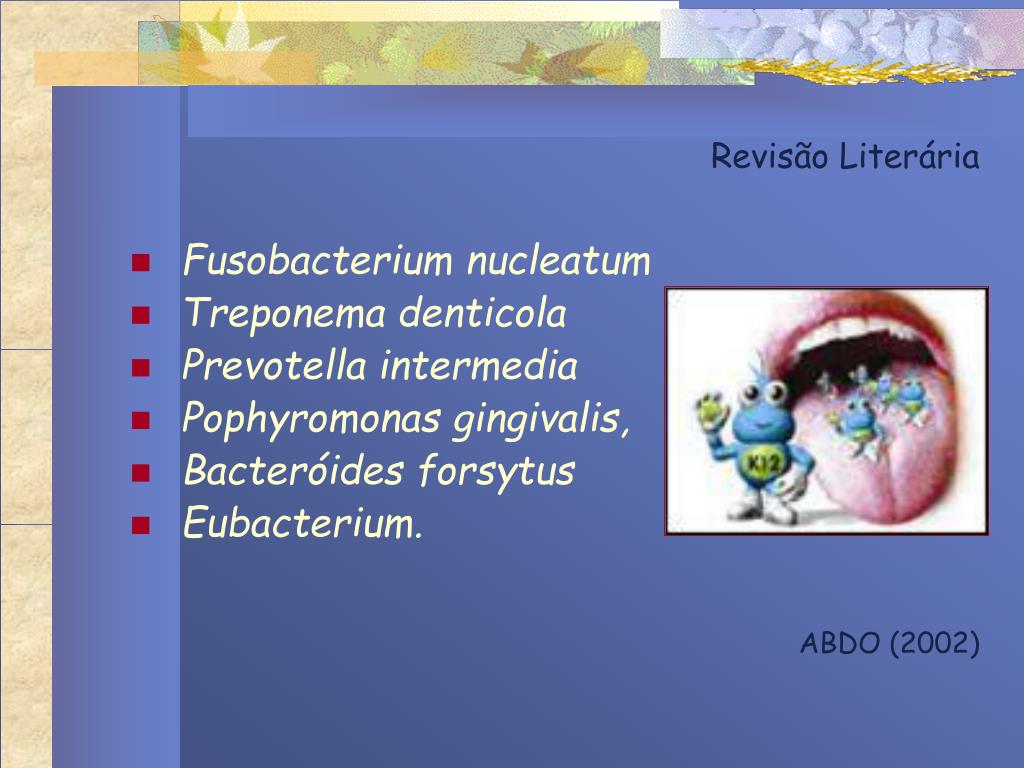 Revisão Literária

- Fusobacterium nucleatum
- Treponema denticola
- Prevotella intermedia
- Pophyromonas gingivalis,
- Bacteróides forsytus
- Eubacterium.

K12

ABDO (2002)